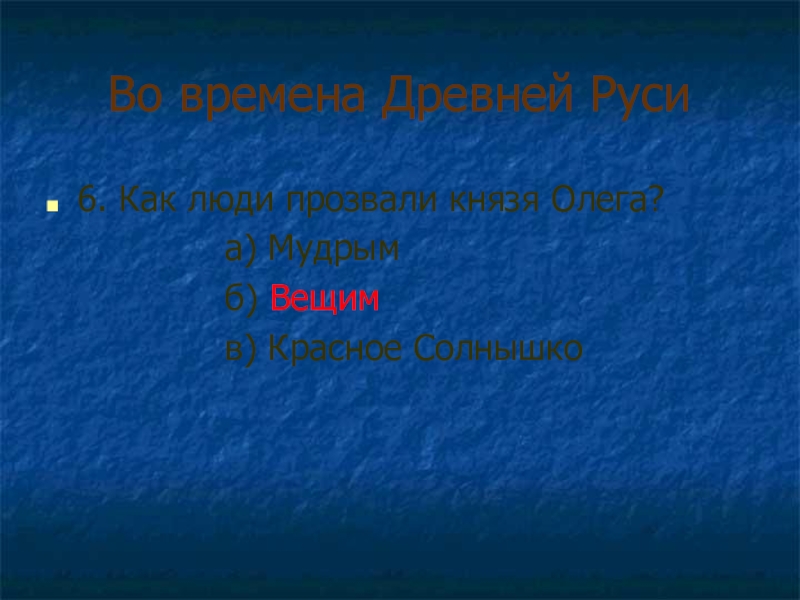 Во времена Древней Руси

6. Как люди прозвали князя Олега?

а) Мудрым

б) Вещим

в) Красное Солнышко